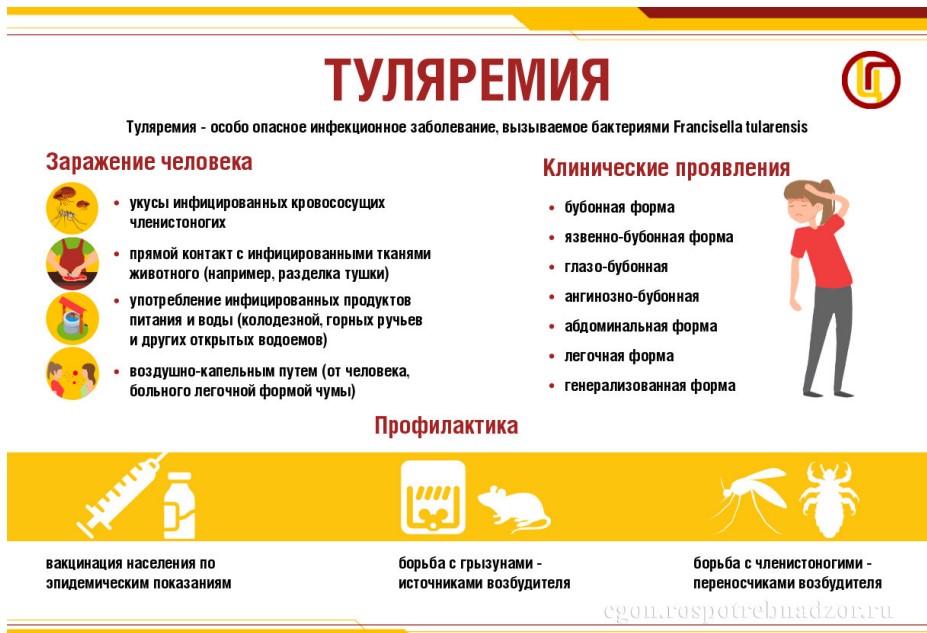 ТУЛЯРЕМИЯ

Туляремия - особо опасное инфекционное заболевание, вызываемое бактериями Francisella tularensis

Заражение человека

• укусы инфицированных кровососущих членистоногих

• прямой контакт с инфицированными тканями животного (например, разделка тушки)

• употребление инфицированных продуктов питания и воды (колодезной, горных ручьев и других открытых водоемов)

• воздушно-капельным путем (от человека, больного легочной формой чумы)

Клинические проявления

• бубонная форма
• язвенно-бубонная форма
• глазо-бубонная
• ангинозно-бубонная
• абдоминальная форма
• легочная форма
• генерализованная форма

Профилактика

вакцинация населения по эпидемическим показаниям

борьба с грызунами - источниками возбудителя

борьба с членистоногими - переносчиками возбудителя

cgon.rospotrebnadzor.ru